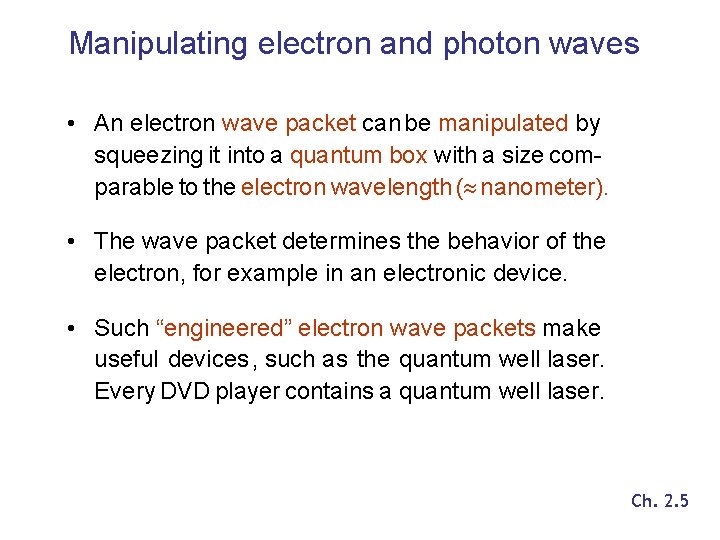 Manipulating electron and photon waves

• An electron wave packet can be manipulated by squeezing it into a quantum box with a size comparable to the electron wavelength ($\approx$ nanometer).

• The wave packet determines the behavior of the electron, for example in an electronic device.

• Such “engineered” electron wave packets make useful devices, such as the quantum well laser. Every DVD player contains a quantum well laser.

Ch. 2.5